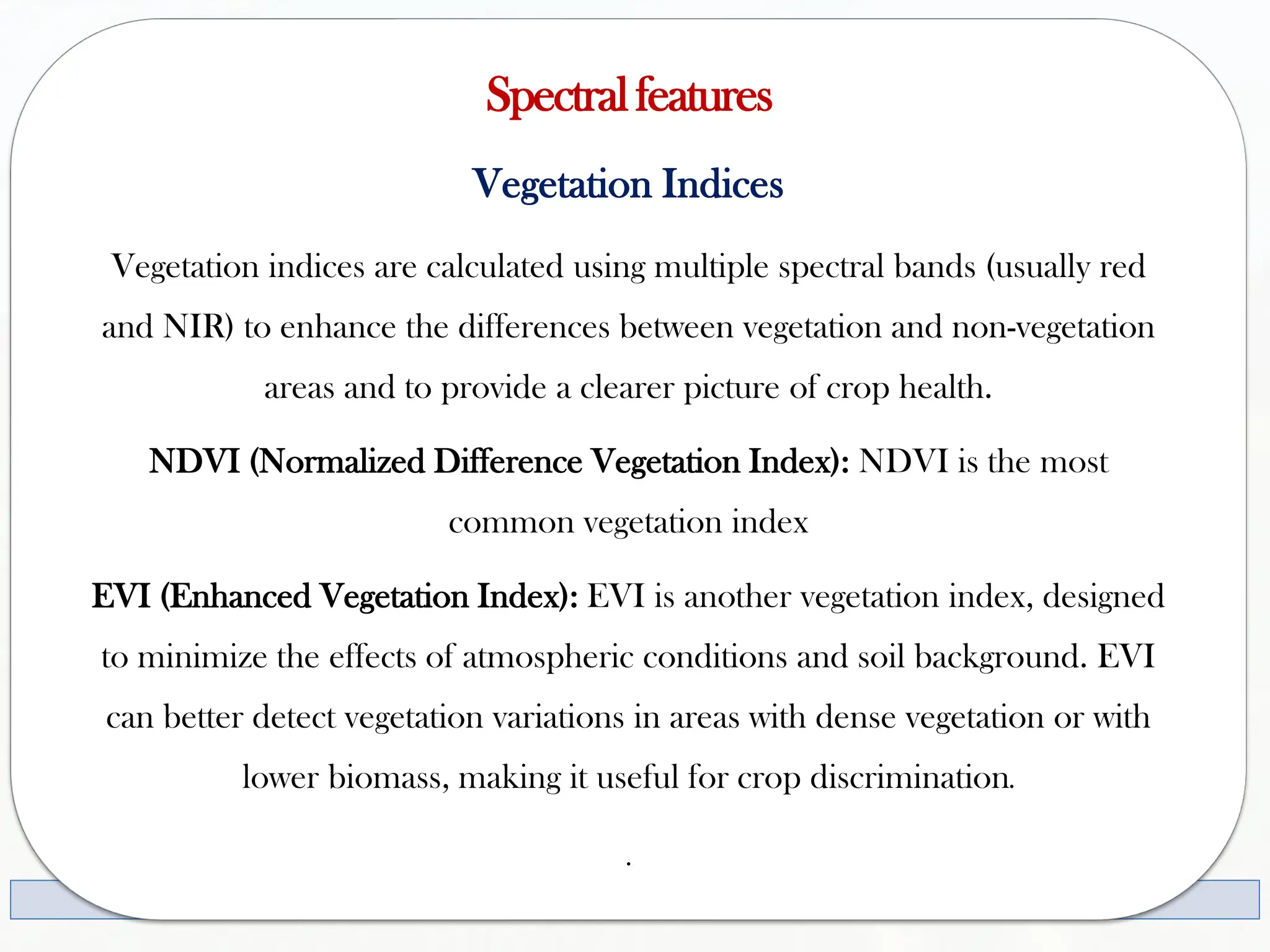 Spectral features

Vegetation Indices

Vegetation indices are calculated using multiple spectral bands (usually red and NIR) to enhance the differences between vegetation and non-vegetation areas and to provide a clearer picture of crop health.

NDVI (Normalized Difference Vegetation Index): NDVI is the most common vegetation index

EVI (Enhanced Vegetation Index): EVI is another vegetation index, designed to minimize the effects of atmospheric conditions and soil background. EVI can better detect vegetation variations in areas with dense vegetation or with lower biomass, making it useful for crop discrimination.

.